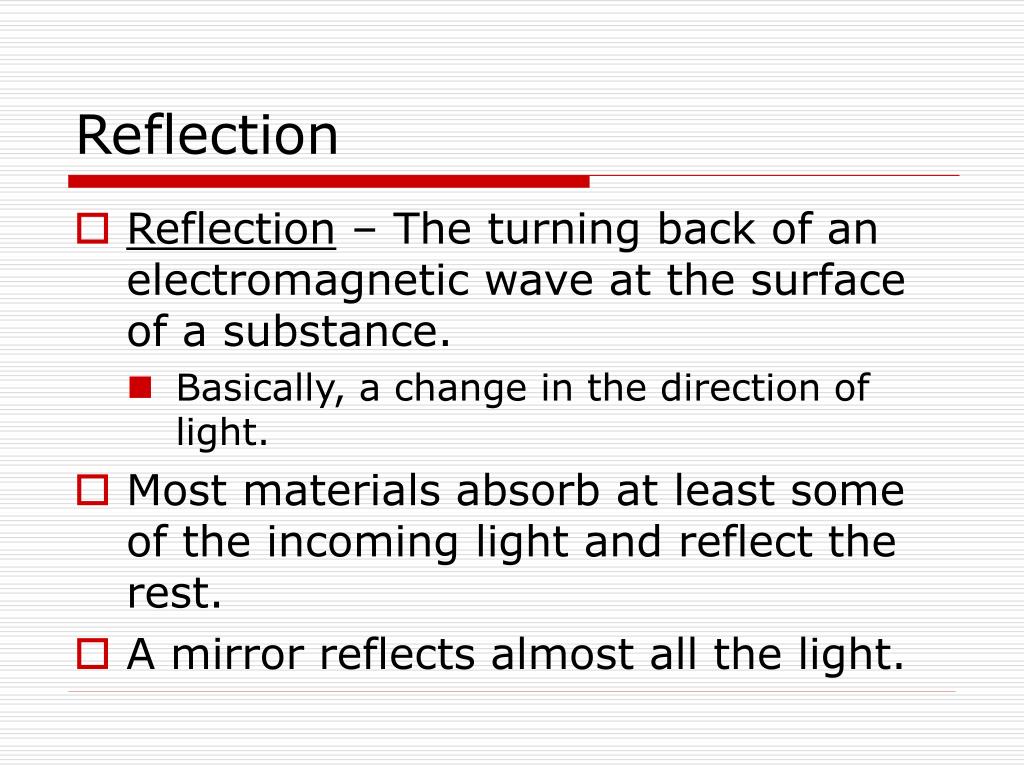 Reflection

Reflection – The turning back of an electromagnetic wave at the surface of a substance.

Basically, a change in the direction of light.

Most materials absorb at least some of the incoming light and reflect the rest.

A mirror reflects almost all the light.